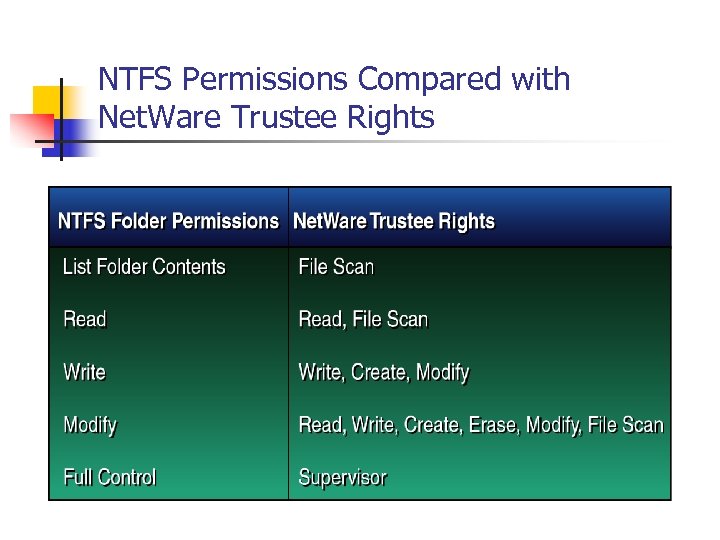 NTFS Permissions Compared with NetWare Trustee Rights

| NTFS Folder Permissions | NetWare Trustee Rights |
|---|---|
| List Folder Contents | File Scan |
| Read | Read, File Scan |
| Write | Write, Create, Modify |
| Modify | Read, Write, Create, Erase, Modify, File Scan |
| Full Control | Supervisor |